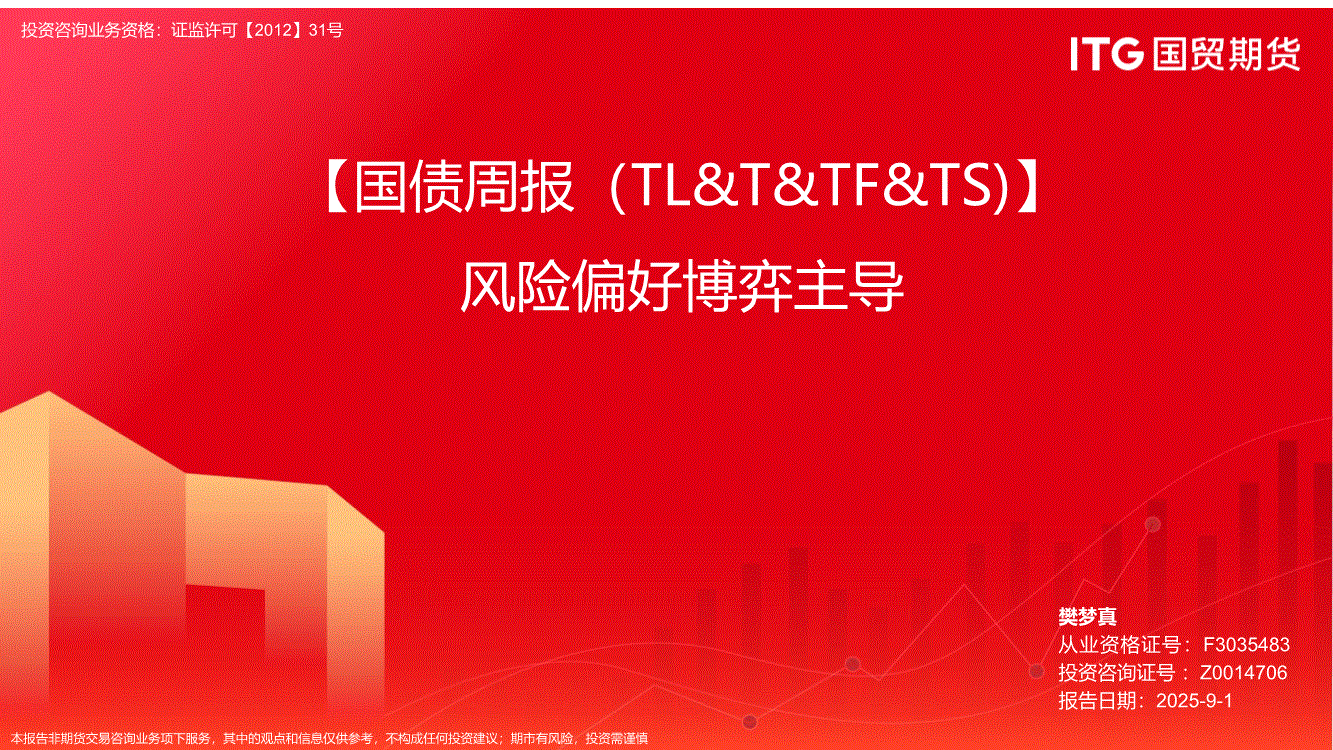 投资咨询业务资格：证监许可【2012】31号

ITG 国贸期货

【国债周报（TL&T&TF&TS)】

风险偏好博弈主导

樊梦真

从业资格证号：F3035483

投资咨询证号：Z0014706

报告日期：2025-9-1

本报告非期货交易咨询业务项下服务，其中的观点和信息仅供参考，不构成任何投资建议；期市有风险，投资需谨慎